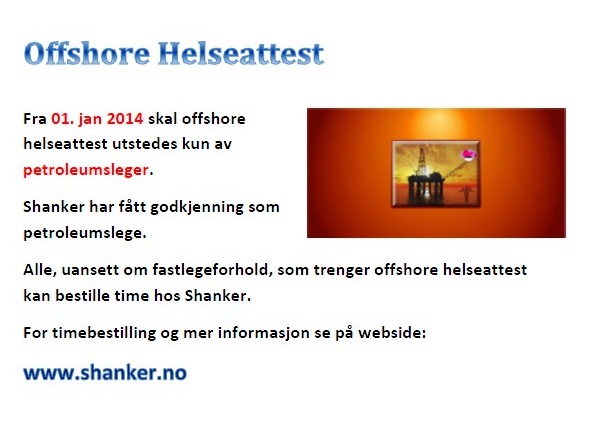 Offshore Helseattest

Fra 01. jan 2014 skal offshore helseattest utstedes kun av petroleumsleger.

Shanker har fått godkjenning som petroleumslege.

Alle, uansett om fastlegeforhold, som trenger offshore helseattest kan bestille time hos Shanker.

For timebestilling og mer informasjon se på webside:

www.shanker.no